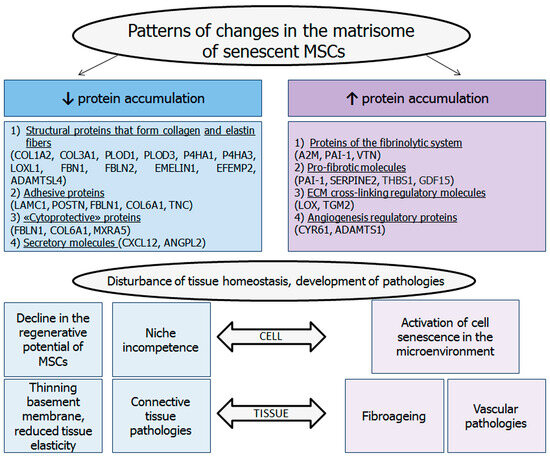 Patterns of changes in the matrisome of senescent MSCs

↓ protein accumulation

1) Structural proteins that form collagen and elastin fibers
(COL1A2, COL3A1, PLOD1, PLOD3, P4HA1, P4HA3, LOXL1, FBN1, FBLN2, EMELIN1, EFEMP2, ADAMTSL4)
2) Adhesive proteins
(LAMC1, POSTN, FBLN1, COL6A1, TNC)
3) «Cytoprotective» proteins
(FBLN1, COL6A1, MXRA5)
4) Secretory molecules (CXCL12, ANGPL2)

↑ protein accumulation

1) Proteins of the fibrinolytic system
(A2M, PAI-1, VTN)
2) Pro-fibrotic molecules
(PAI-1, SERPINE2, THBS1, GDF15)
3) ECM cross-linking regulatory molecules
(LOX, TGM2)
4) Angiogenesis regulatory proteins
(CYR61, ADAMTS1)

Disturbance of tissue homeostasis, development of pathologies

Decline in the regenerative potential of MSCs

Niche incompetence

CELL

Activation of cell senescence in the microenvironment

Thinning basement membrane, reduced tissue elasticity

Connective tissue pathologies

TISSUE

Fibroageing

Vascular pathologies